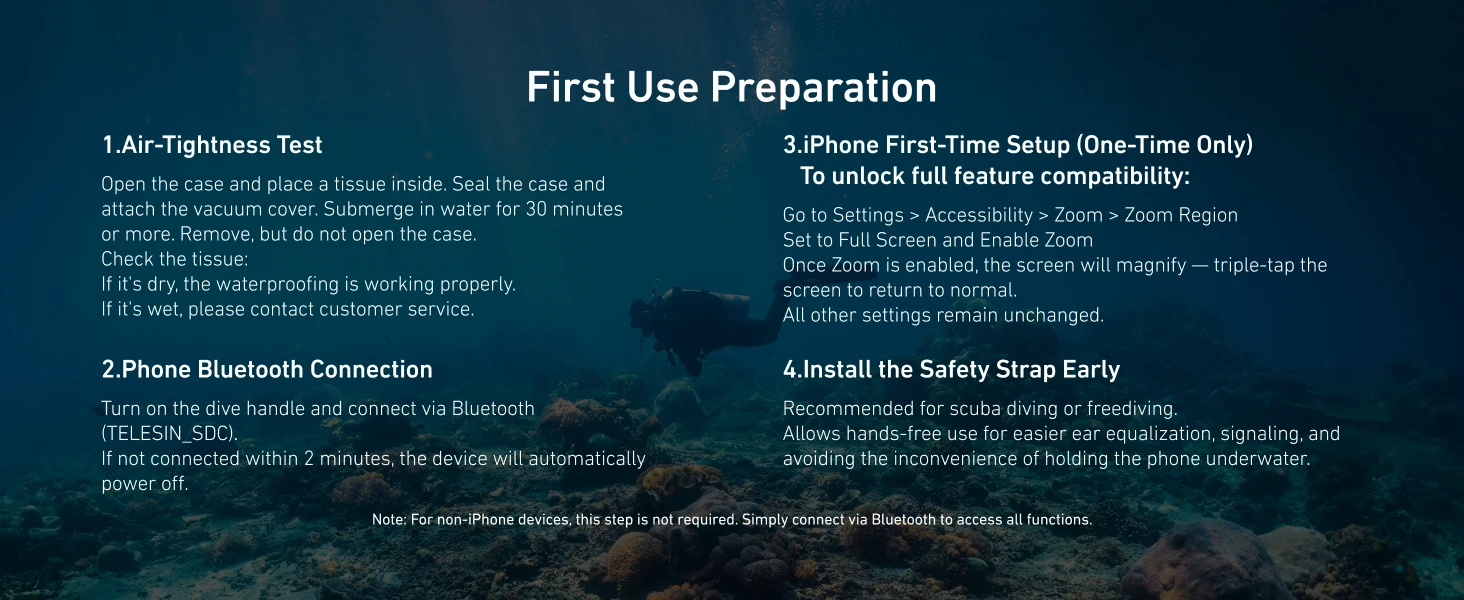 First Use Preparation

1.Air-Tightness Test

Open the case and place a tissue inside. Seal the case and attach the vacuum cover. Submerge in water for 30 minutes or more. Remove, but do not open the case.
Check the tissue:
If it's dry, the waterproofing is working properly.
If it's wet, please contact customer service.

2.Phone Bluetooth Connection

Turn on the dive handle and connect via Bluetooth (TELESIN_SDC).
If not connected within 2 minutes, the device will automatically power off.

3.iPhone First-Time Setup (One-Time Only)
To unlock full feature compatibility:

Go to Settings > Accessibility > Zoom > Zoom Region
Set to Full Screen and Enable Zoom
Once Zoom is enabled, the screen will magnify — triple-tap the screen to return to normal.
All other settings remain unchanged.

4.Install the Safety Strap Early

Recommended for scuba diving or freediving.
Allows hands-free use for easier ear equalization, signaling, and avoiding the inconvenience of holding the phone underwater.

Note: For non-iPhone devices, this step is not required. Simply connect via Bluetooth to access all functions.